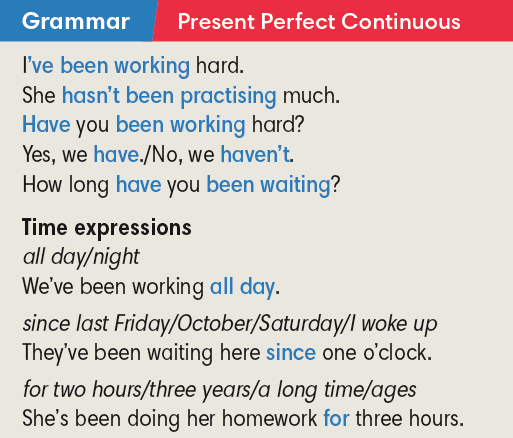 Grammar Present Perfect Continuous

I've been working hard.
She hasn't been practising much.
Have you been working hard?
Yes, we have./No, we haven't.
How long have you been waiting?

Time expressions
all day/night
We've been working all day.

since last Friday/October/Saturday/I woke up
They've been waiting here since one o'clock.

for two hours/three years/a long time/ages
She's been doing her homework for three hours.